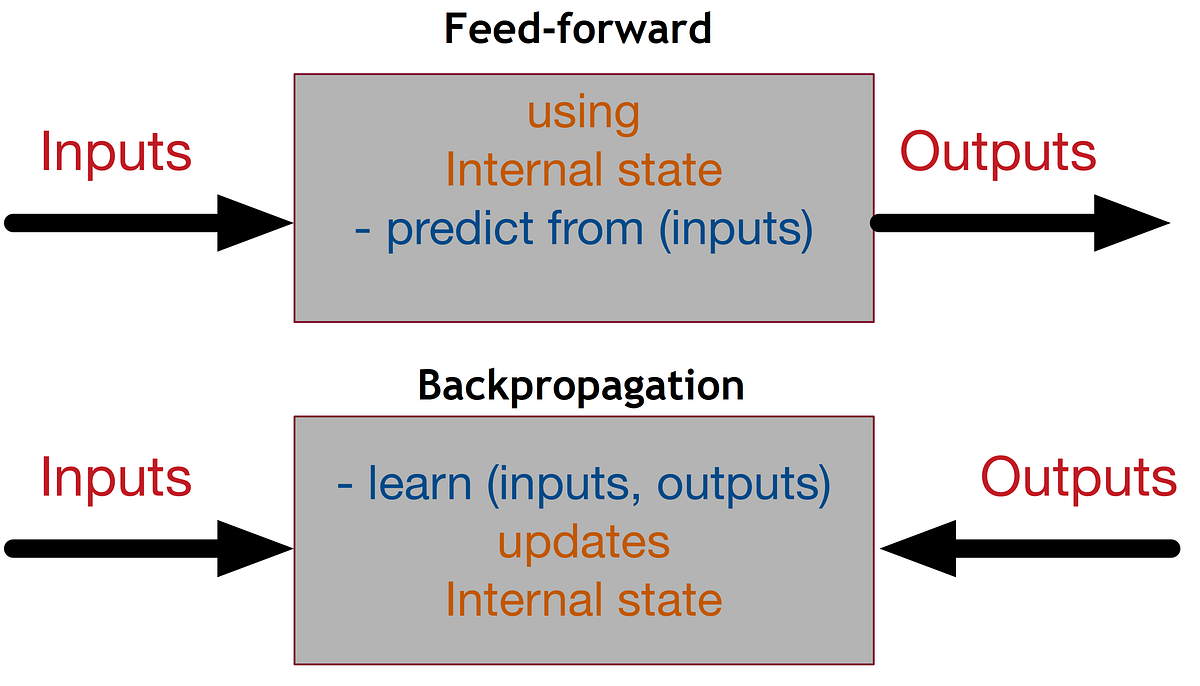 Feed-forward

Inputs

using
Internal state
- predict from (inputs)

Outputs

Backpropagation

Inputs

- learn (inputs, outputs)
updates
Internal state

Outputs